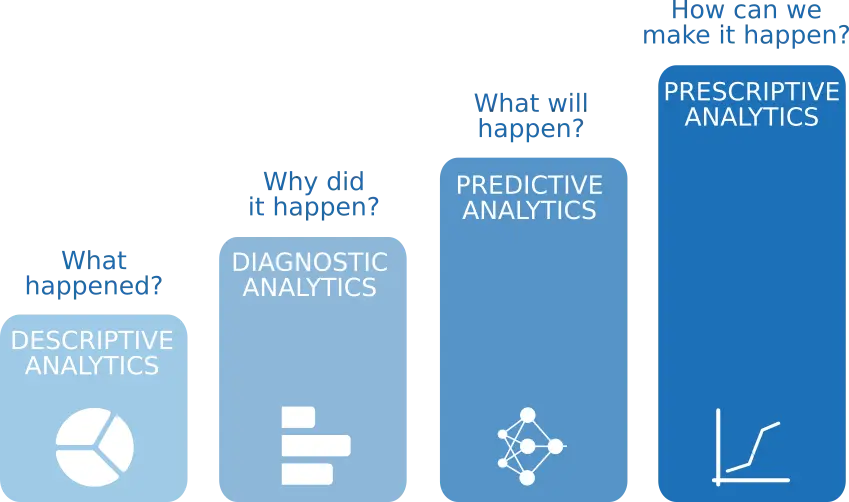 What happened?

DESCRIPTIVE ANALYTICS

Why did it happen?

DIAGNOSTIC ANALYTICS

What will happen?

PREDICTIVE ANALYTICS

How can we make it happen?

PRESCRIPTIVE ANALYTICS